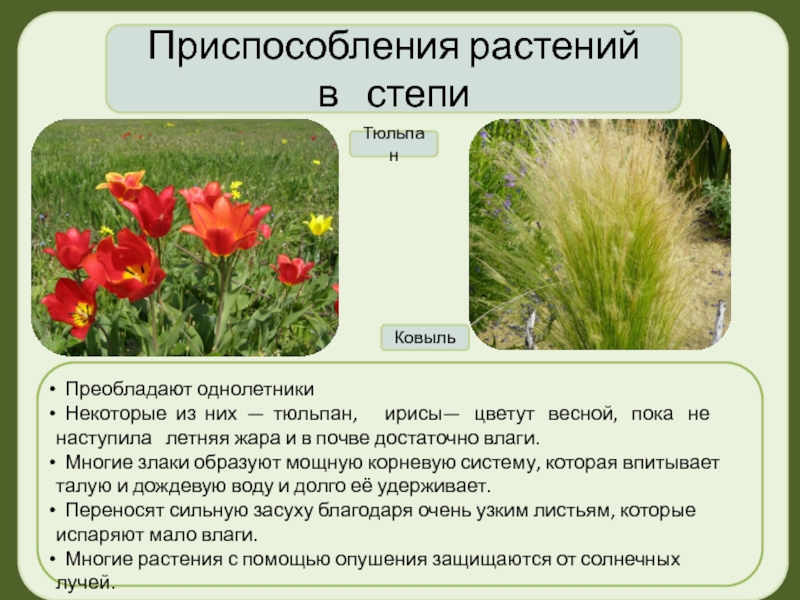 Приспособления растений в степи

Тюльпан

Ковыль

• Преобладают однолетники
• Некоторые из них — тюльпан, ирисы— цветут весной, пока не наступила летняя жара и в почве достаточно влаги.
• Многие злаки образуют мощную корневую систему, которая впитывает талую и дождевую воду и долго её удерживает.
• Переносят сильную засуху благодаря очень узким листьям, которые испаряют мало влаги.
• Многие растения с помощью опушения защищаются от солнечных лучей.